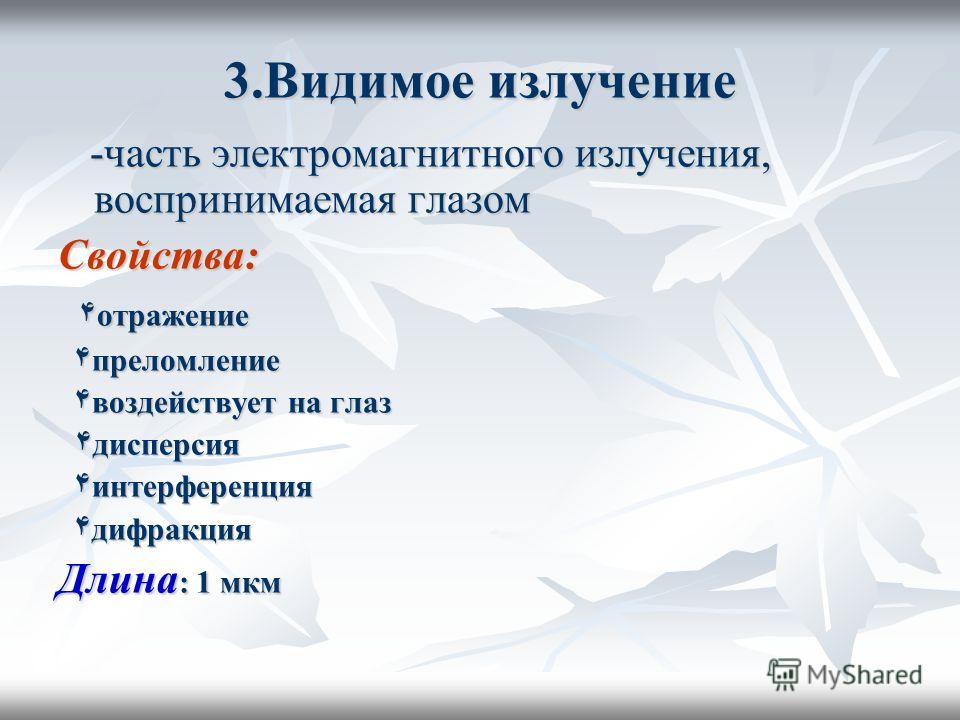 3.Видимое излучение

-часть электромагнитного излучения, воспринимаемая глазом

Свойства:

отражение

преломление

воздействует на глаз

дисперсия

интерференция

дифракция

Длина: 1 мкм

MyShared